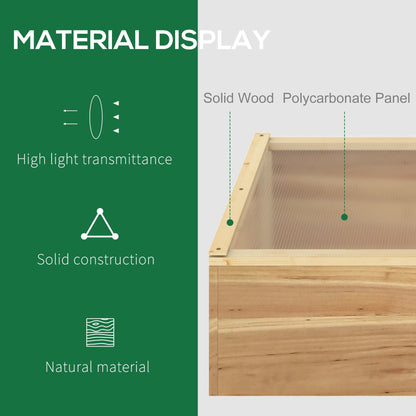 MATERIAL DISPLAY

High light transmittance

Solid construction

Natural material

Solid Wood

Polycarbonate Panel